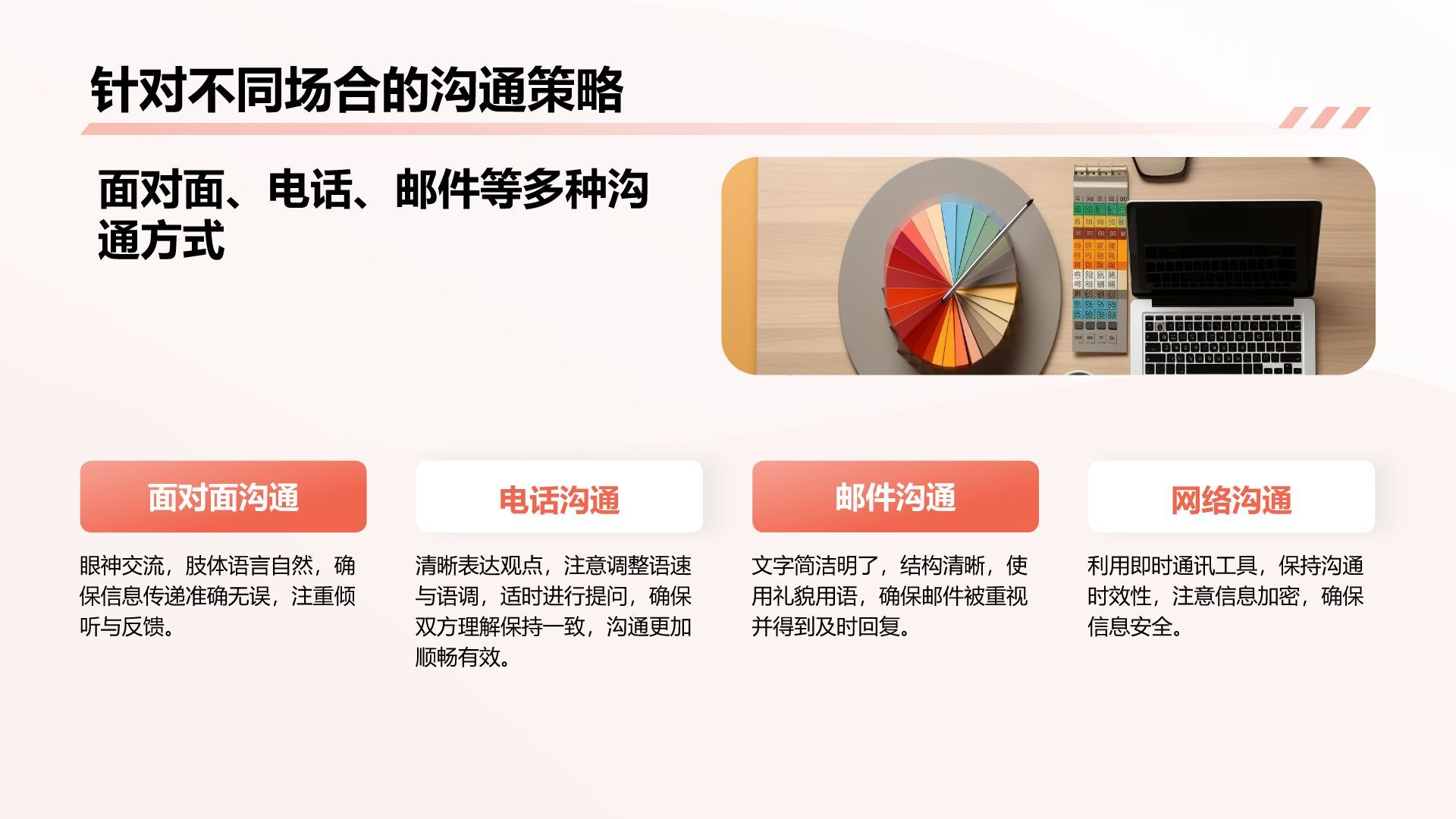 针对不同场合的沟通策略

面对面、电话、邮件等多种沟通方式

面对面沟通

眼神交流，肢体语言自然，确保信息传递准确无误，注重倾听与反馈。

电话沟通

清晰表达观点，注意调整语速与语调，适时进行提问，确保双方理解保持一致，沟通更加顺畅有效。

邮件沟通

文字简洁明了，结构清晰，使用礼貌用语，确保邮件被重视并得到及时回复。

网络沟通

利用即时通讯工具，保持沟通时效性，注意信息加密，确保信息安全。